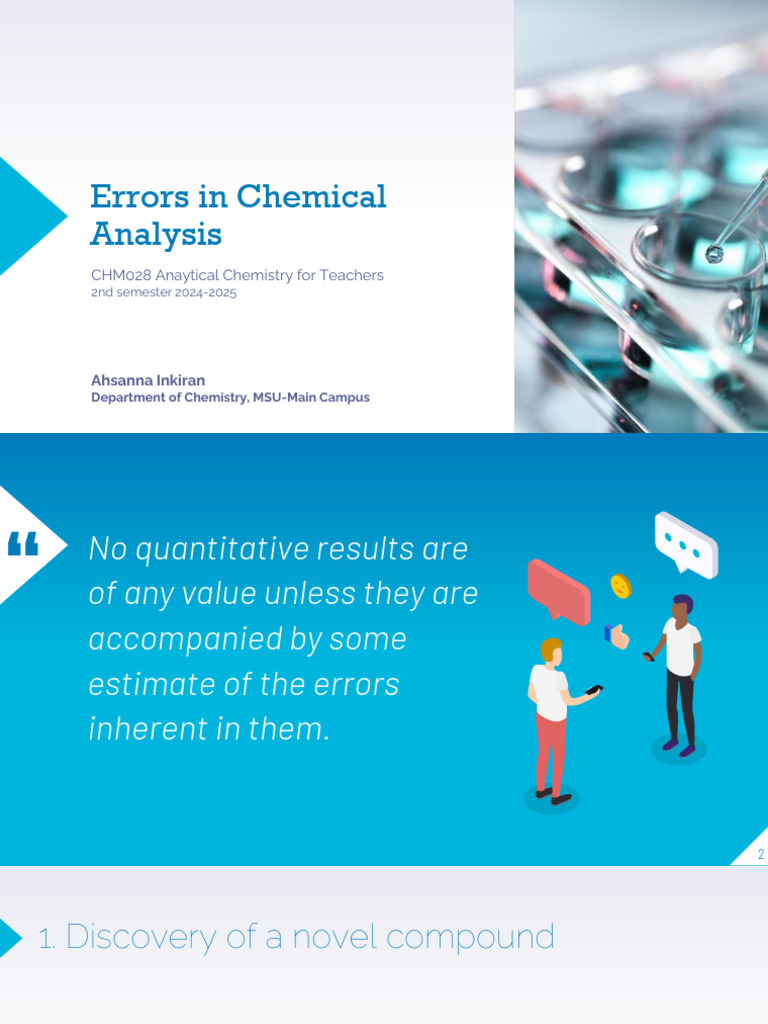 Errors in Chemical Analysis

CHM028 Anaytical Chemistry for Teachers
2nd semester 2024-2025

Ahsanna Inkiran
Department of Chemistry, MSU-Main Campus

“

No quantitative results are of any value unless they are accompanied by some estimate of the errors inherent in them.

2

1. Discovery of a novel compound